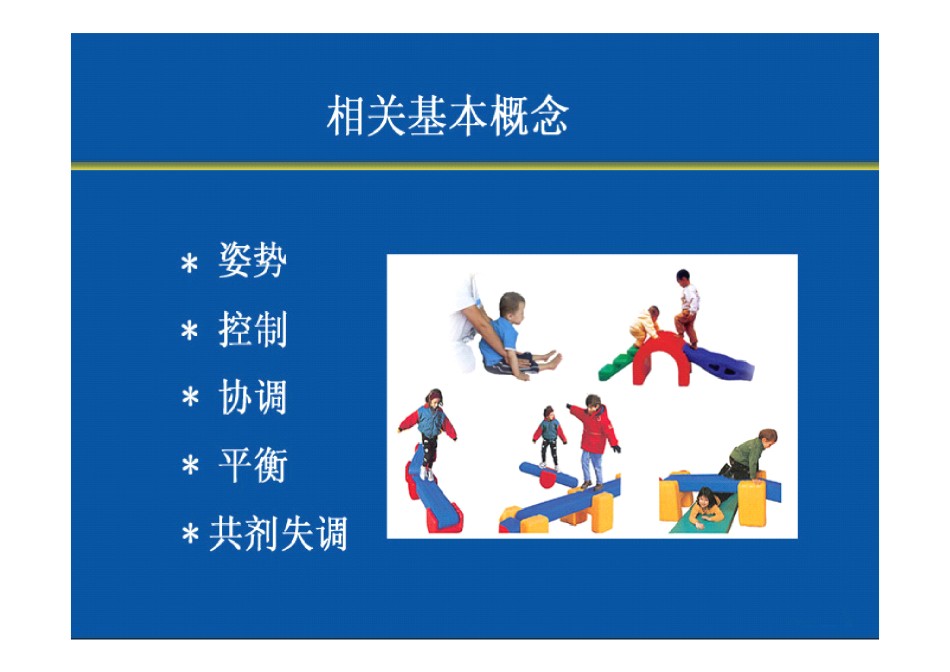 相关基本概念

* 姿势
* 控制
* 协调
* 平衡
* 共剂失调